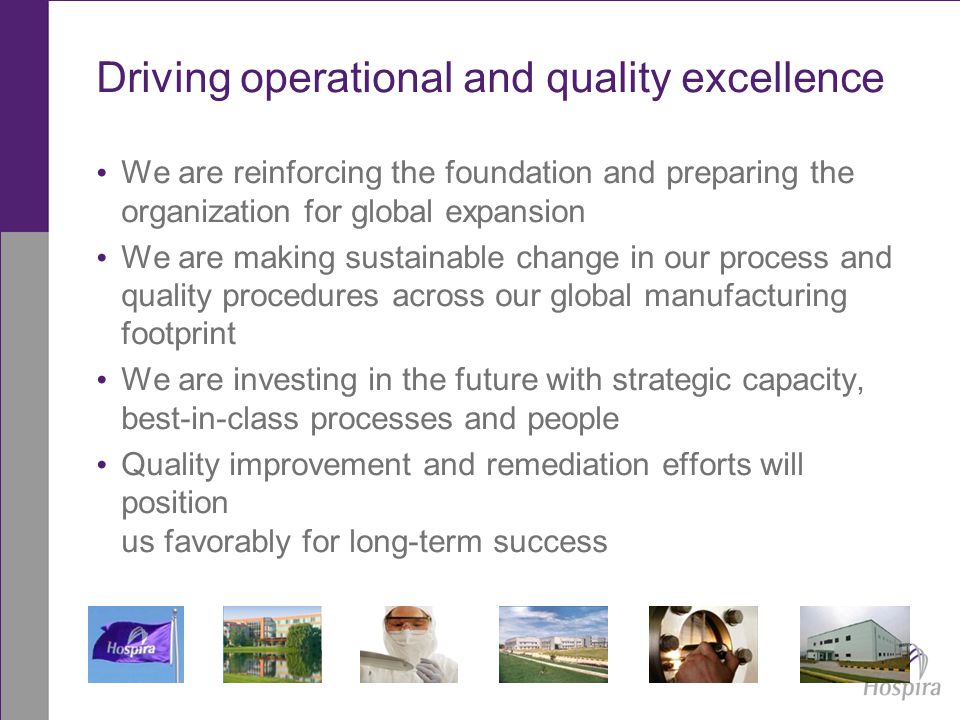 Driving operational and quality excellence

• We are reinforcing the foundation and preparing the organization for global expansion

• We are making sustainable change in our process and quality procedures across our global manufacturing footprint

• We are investing in the future with strategic capacity, best-in-class processes and people

• Quality improvement and remediation efforts will position
us favorably for long-term success

Hospira

Hospira